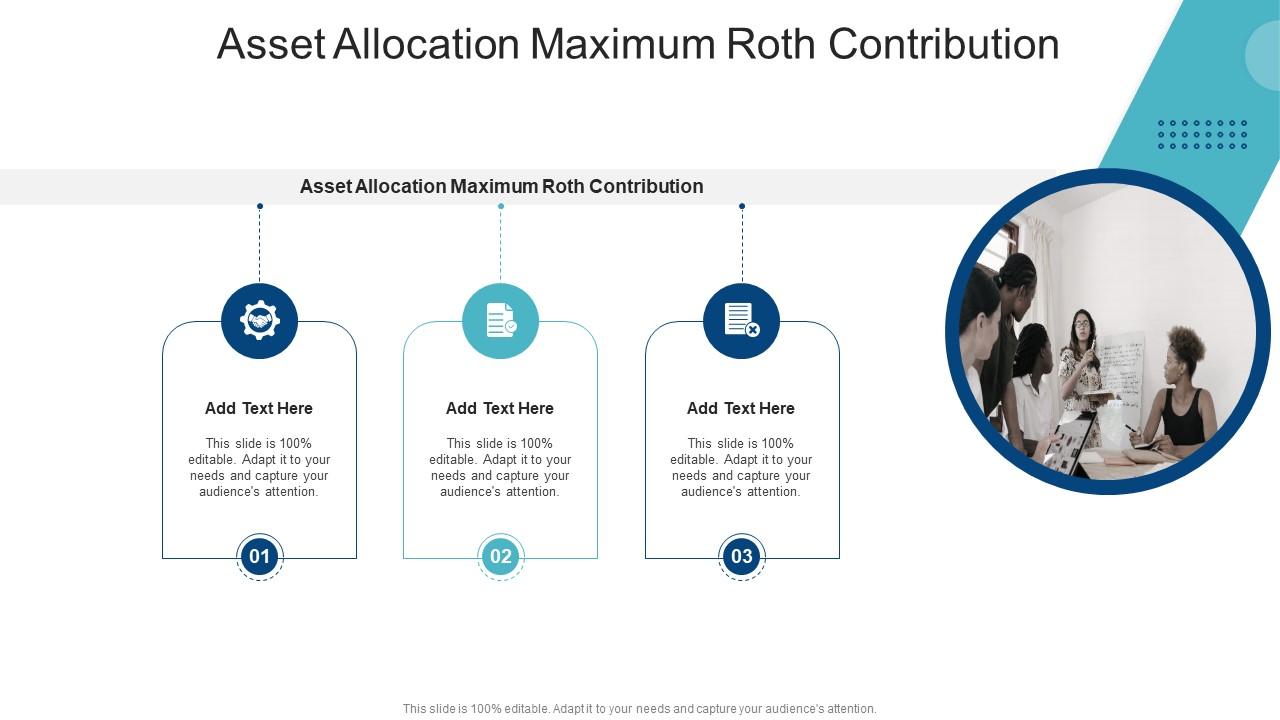 Asset Allocation Maximum Roth Contribution

Asset Allocation Maximum Roth Contribution

Add Text Here

This slide is 100% editable. Adapt it to your needs and capture your audience's attention.

01

Add Text Here

This slide is 100% editable. Adapt it to your needs and capture your audience's attention.

02

Add Text Here

This slide is 100% editable. Adapt it to your needs and capture your audience's attention.

03

This slide is 100% editable. Adapt it to your needs and capture your audience's attention.